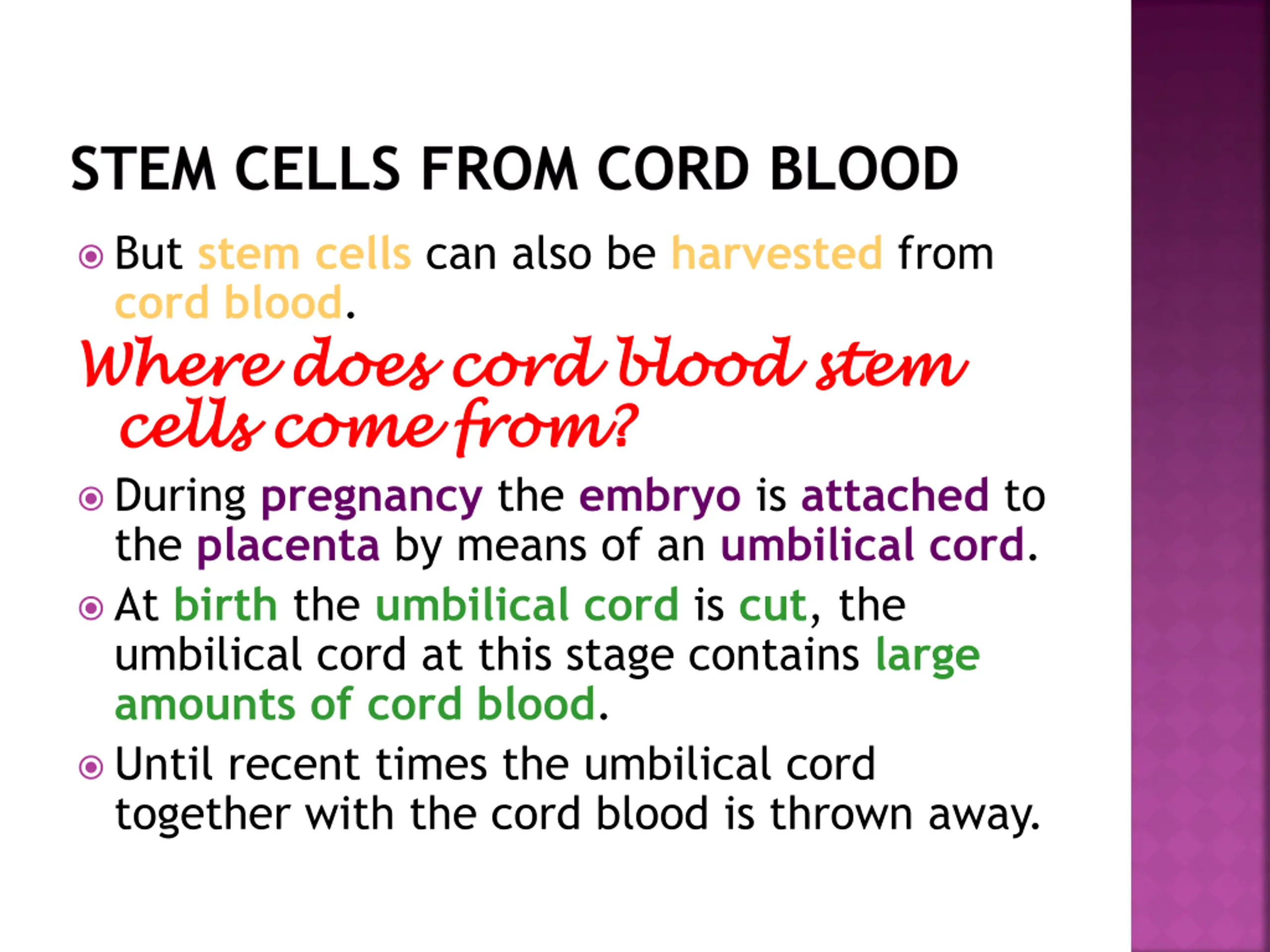 STEM CELLS FROM CORD BLOOD

But stem cells can also be harvested from cord blood.

Where does cord blood stem cells come from?

During pregnancy the embryo is attached to the placenta by means of an umbilical cord.

At birth the umbilical cord is cut, the umbilical cord at this stage contains large amounts of cord blood.

Until recent times the umbilical cord together with the cord blood is thrown away.